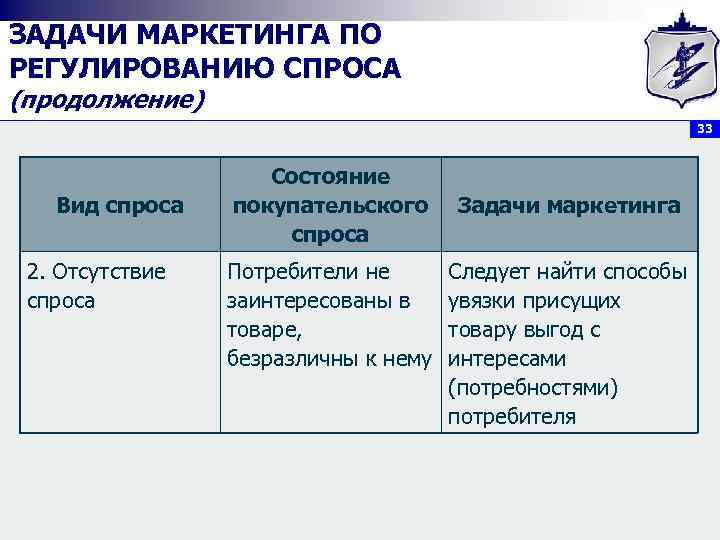 ЗАДАЧИ МАРКЕТИНГА ПО РЕГУЛИРОВАНИЮ СПРОСА
(продолжение)

33

| Вид спроса | Состояние покупательского спроса | Задачи маркетинга |
|---|---|---|
| 2. Отсутствие спроса | Потребители не заинтересованы в товаре, безразличны к нему | Следует найти способы увязки присущих товару выгод с интересами (потребностями) потребителя |